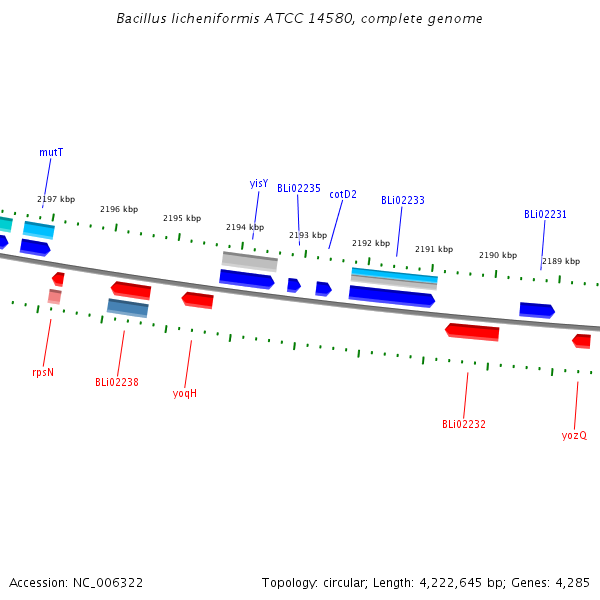 Bacillus licheniformis ATCC 14580, complete genome

mutT
yisY
BLi02235
cotD2
BLi02233
BLi02231

2197 kbp
2196 kbp
2195 kbp
2194 kbp
2193 kbp
2192 kbp
2191 kbp
2190 kbp
2189 kbp

rpsN
BLi02238
yoqH
BLi02232
yozQ

Accession: NC_006322

Topology: circular; Length: 4,222,645 bp; Genes: 4,285